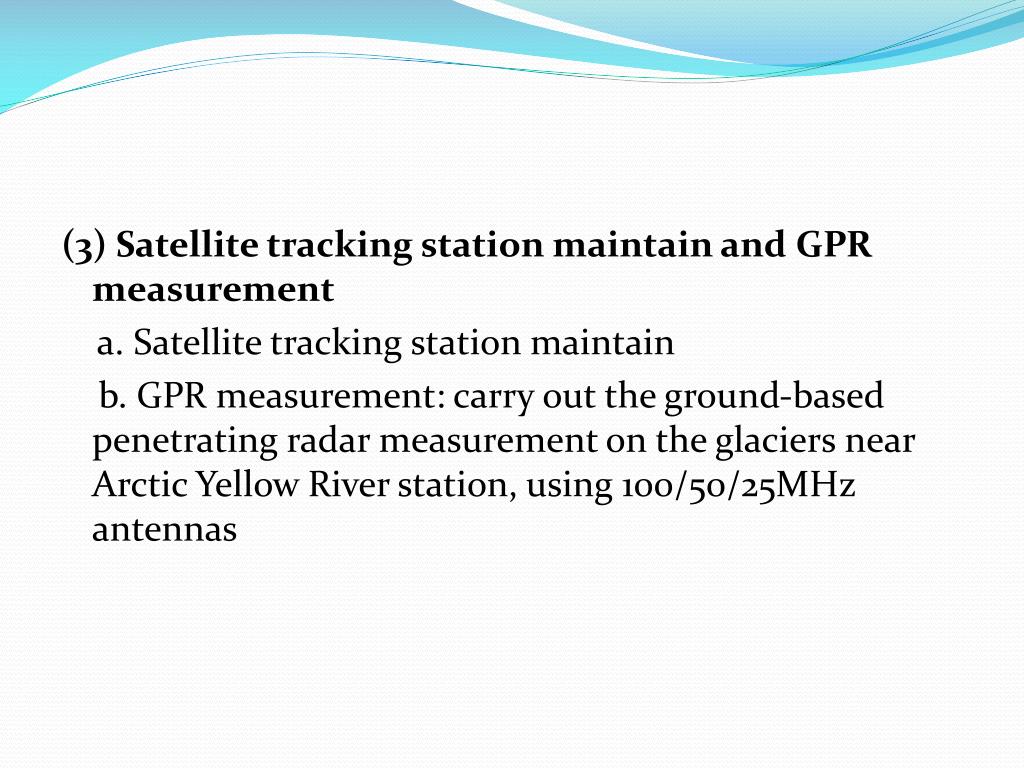 (3) Satellite tracking station maintain and GPR measurement

a. Satellite tracking station maintain

b. GPR measurement: carry out the ground-based penetrating radar measurement on the glaciers near Arctic Yellow River station, using 100/50/25MHz antennas